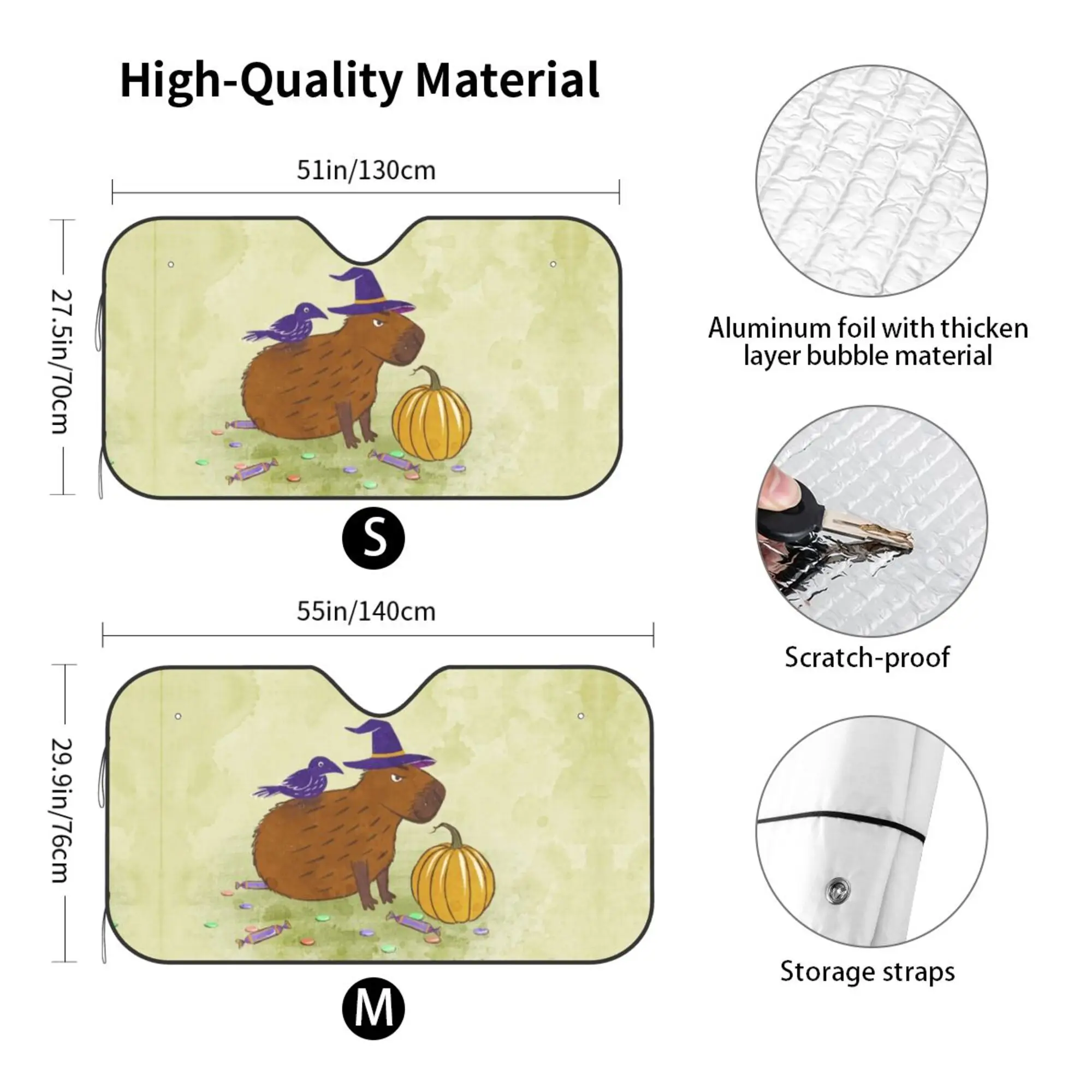 High-Quality Material

51in/130cm

27.5in/70cm

S

55in/140cm

29.9in/76cm

M

Aluminum foil with thicken layer bubble material

Scratch-proof

Storage straps